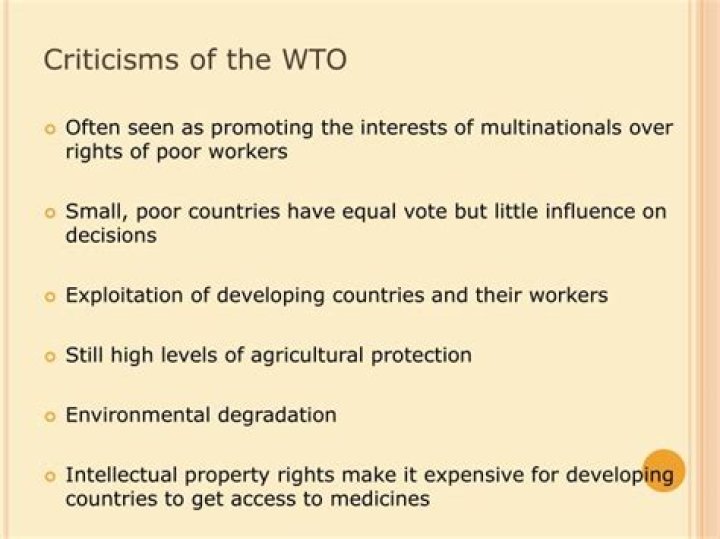 Criticisms of the WTO

- Often seen as promoting the interests of multinationals over rights of poor workers

- Small, poor countries have equal vote but little influence on decisions

- Exploitation of developing countries and their workers

- Still high levels of agricultural protection

- Environmental degradation

- Intellectual property rights make it expensive for developing countries to get access to medicines